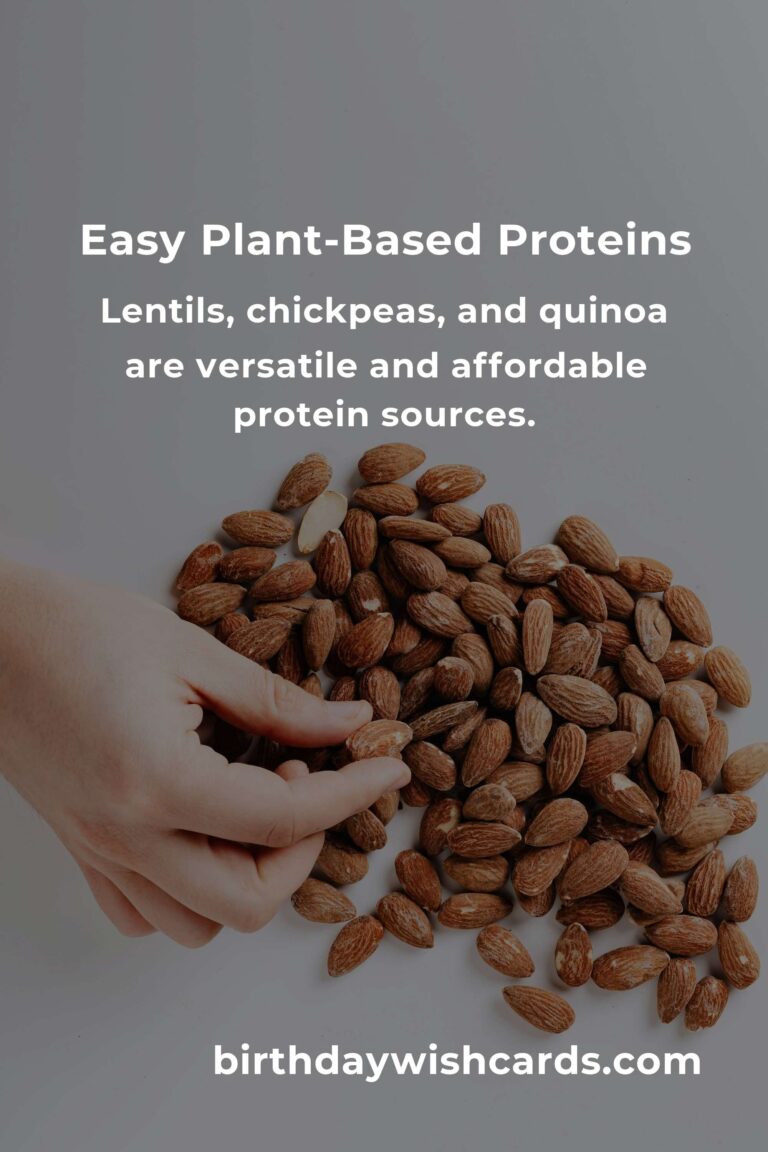 Easy Plant-Based Proteins

Lentils, chickpeas, and quinoa are versatile and affordable protein sources.

birthdaywishcards.com